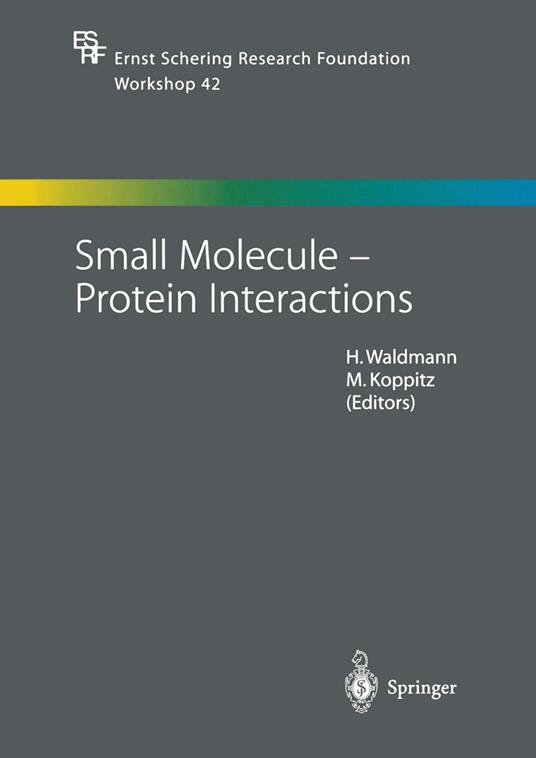 ESRF
Ernst Schering Research Foundation
Workshop 42

Small Molecule – Protein Interactions

H. Waldmann
M. Koppitz
(Editors)

Springer